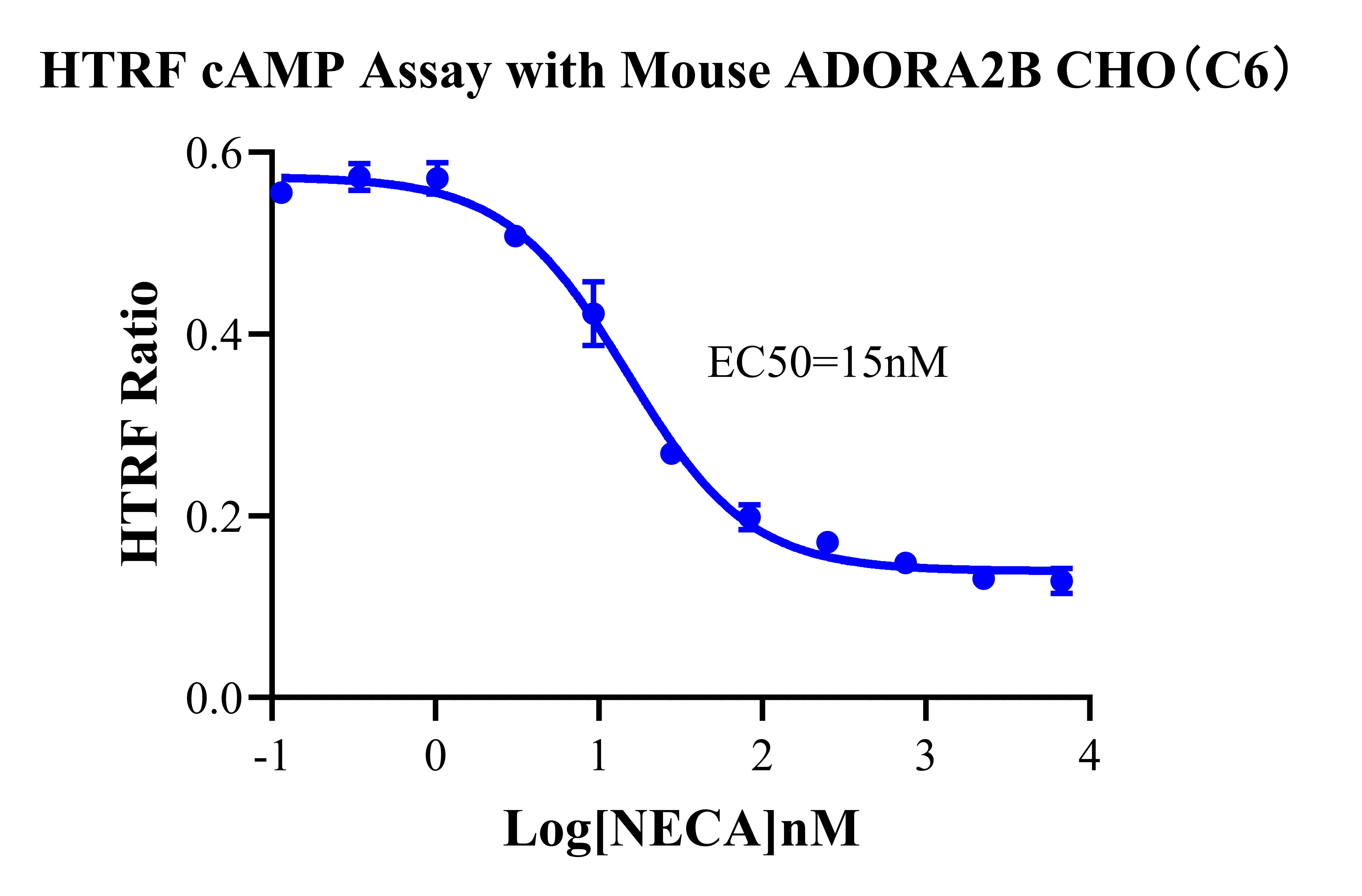 HTRF cAMP Assay with Mouse ADORA2B CHO（C6）

HTRF Ratio

0.6
0.4
0.2
0.0

EC50=15nM

-1
0
1
2
3
4

Log[NECA]nM